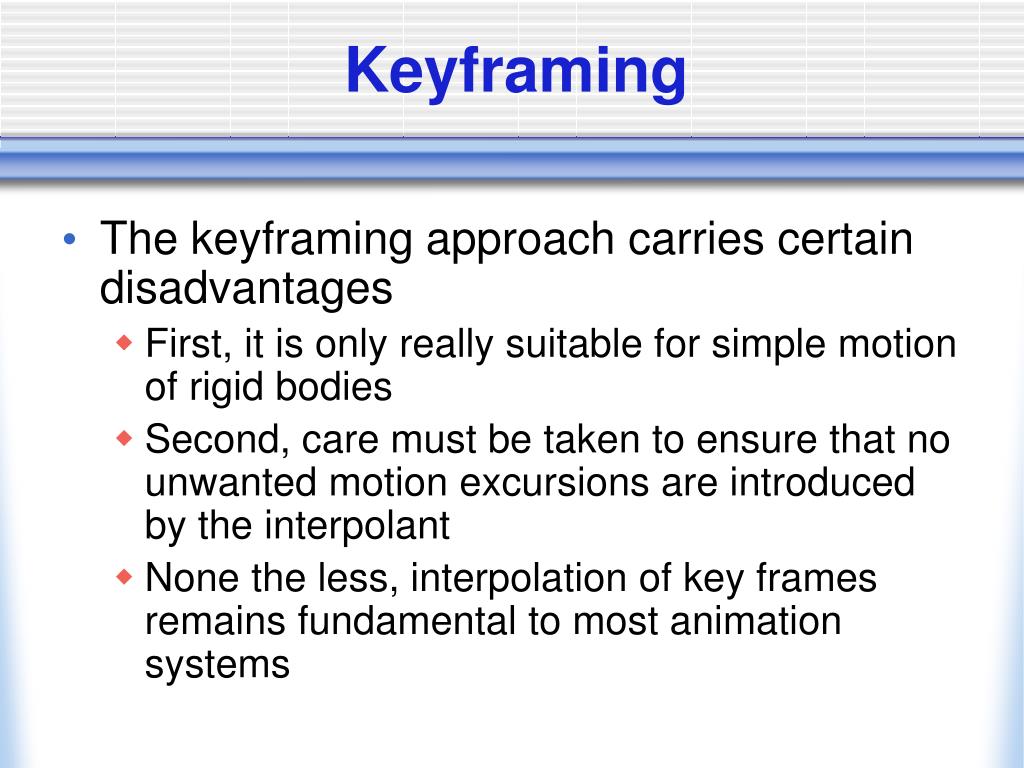 Keyframing

• The keyframing approach carries certain disadvantages
  ◆ First, it is only really suitable for simple motion of rigid bodies
  ◆ Second, care must be taken to ensure that no unwanted motion excursions are introduced by the interpolant
  ◆ None the less, interpolation of key frames remains fundamental to most animation systems